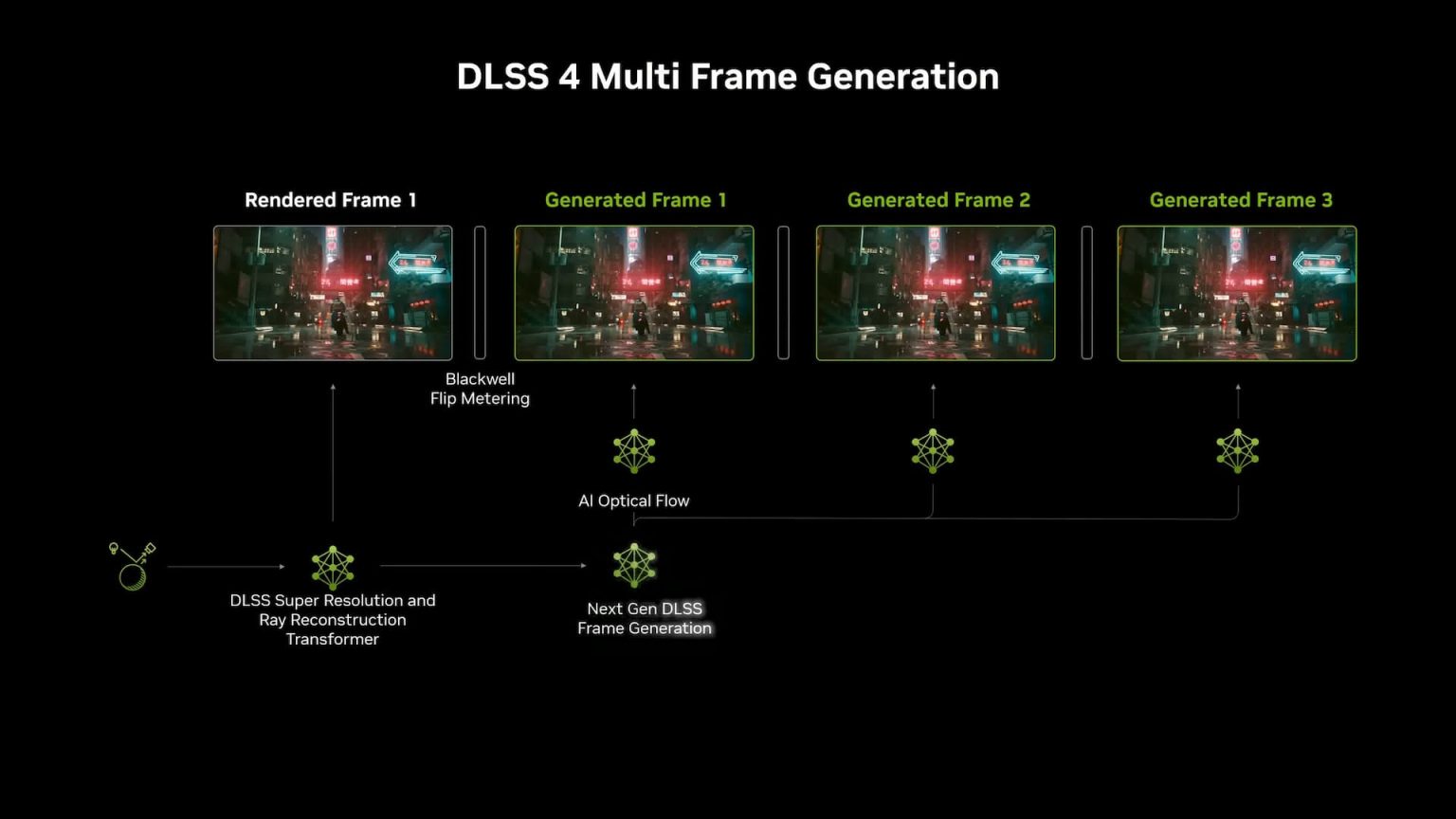 DLSS 4 Multi Frame Generation

Rendered Frame 1

Generated Frame 1

Generated Frame 2

Generated Frame 3

Blackwell
Flip Metering

AI Optical Flow

DLSS Super Resolution and Ray Reconstruction Transformer

Next Gen DLSS Frame Generation